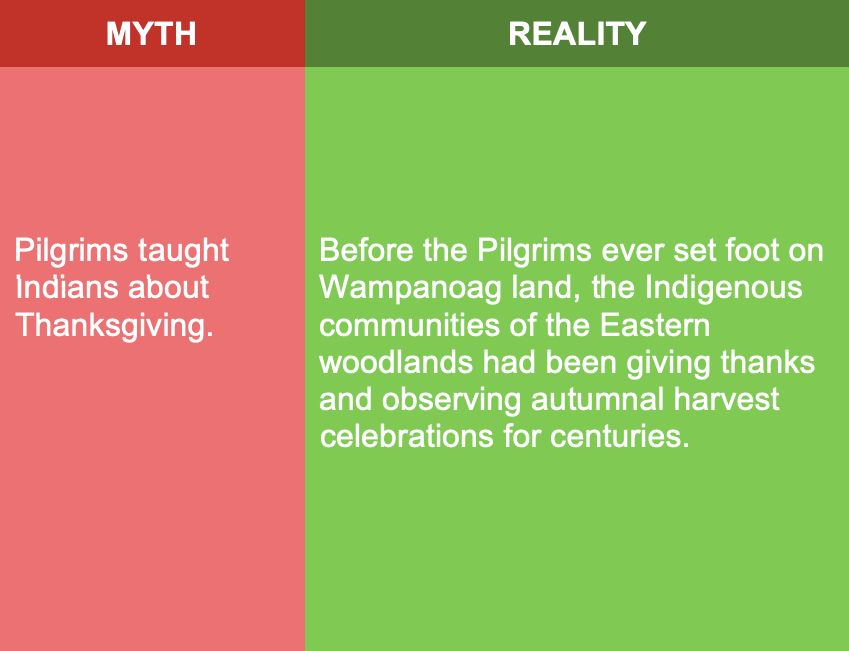 | MYTH | REALITY |
|---|---|
| Pilgrims taught Indians about Thanksgiving. | Before the Pilgrims ever set foot on Wampanoag land, the Indigenous communities of the Eastern woodlands had been giving thanks and observing autumnal harvest celebrations for centuries. |